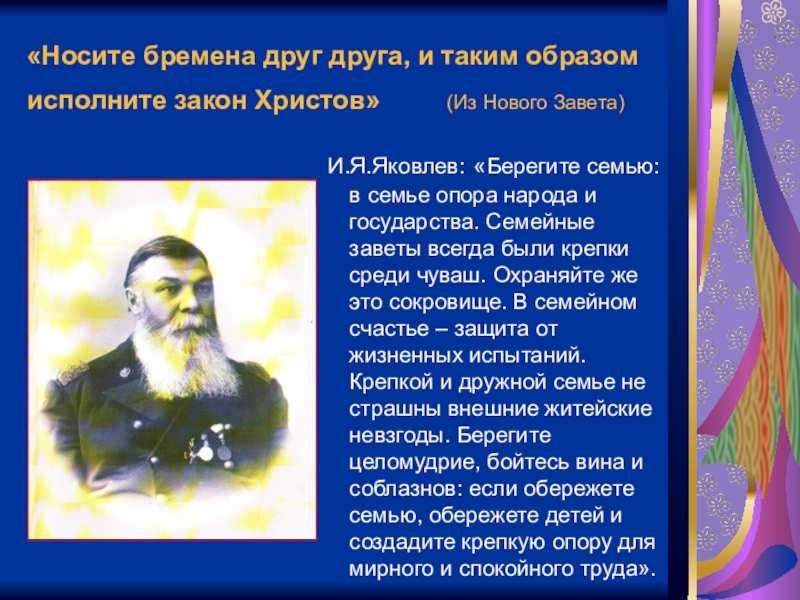 «Носите бремена друг друга, и таким образом исполните закон Христов» (Из Нового Завета)

И.Я.Яковлев: «Берегите семью: в семье опора народа и государства. Семейные заветы всегда были крепки среди чуваш. Охраняйте же это сокровище. В семейном счастье – защита от жизненных испытаний. Крепкой и дружной семье не страшны внешние житейские невзгоды. Берегите целомудрие, бойтесь вина и соблазнов: если обережете семью, обережете детей и создадите крепкую опору для мирного и спокойного труда».